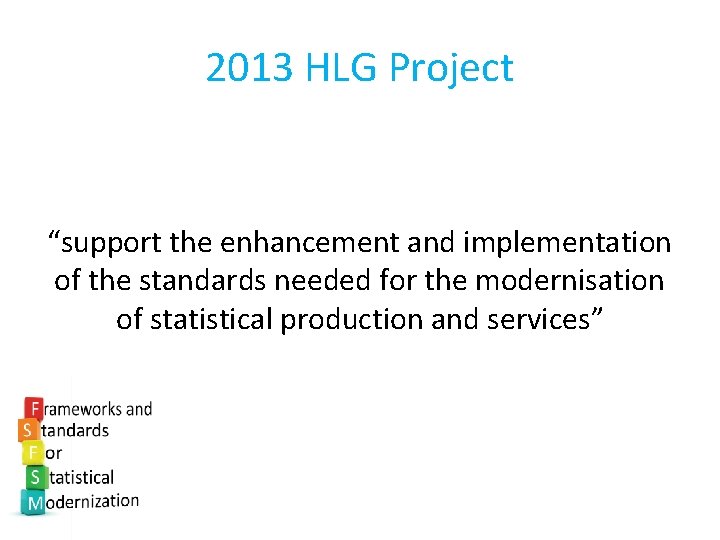 2013 HLG Project

“support the enhancement and implementation of the standards needed for the modernisation of statistical production and services”

Frameworks and
Standards
For
Statistical
Modernization